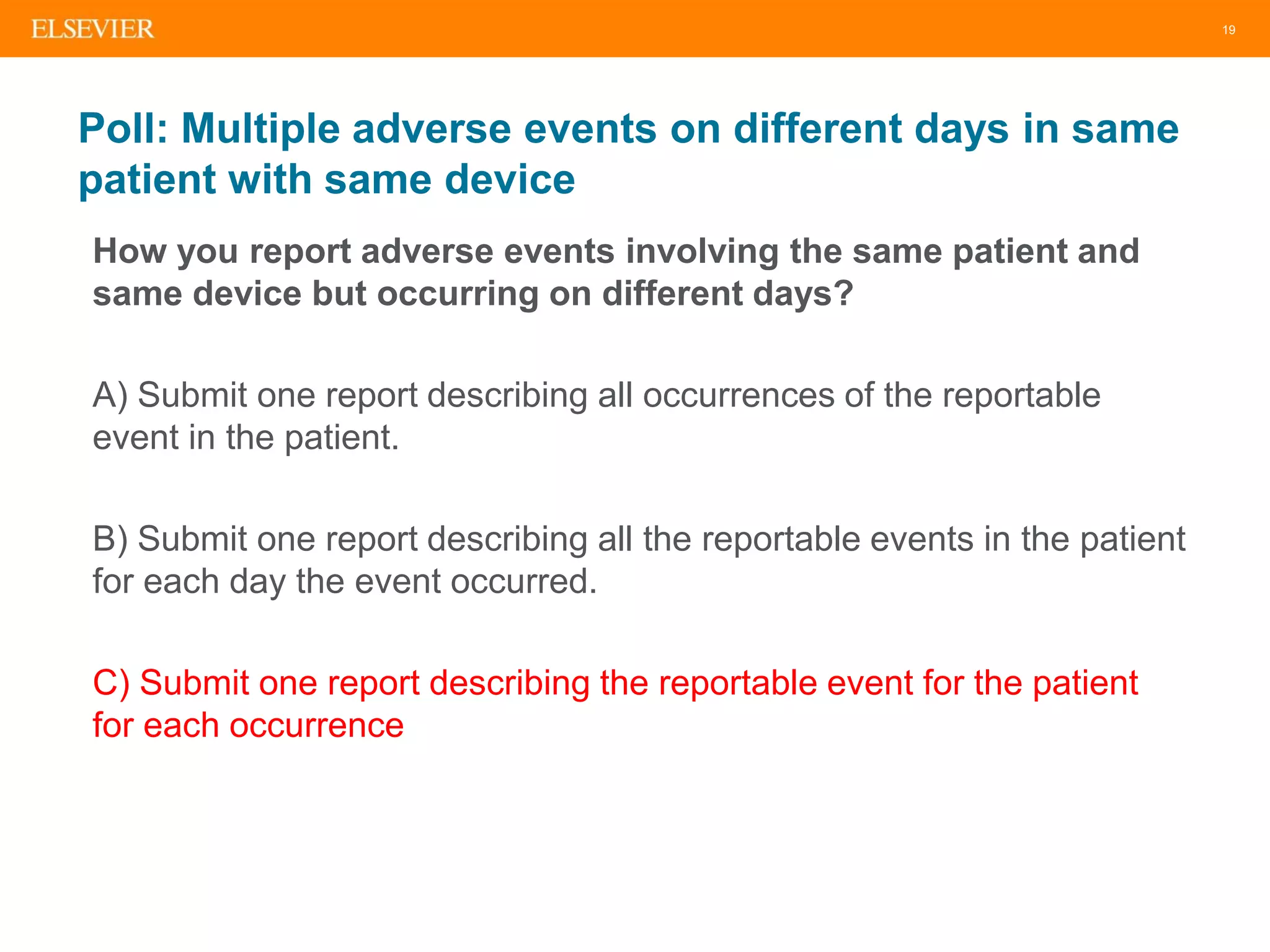 ELSEVIER

19

Poll: Multiple adverse events on different days in same patient with same device

How you report adverse events involving the same patient and same device but occurring on different days?

A) Submit one report describing all occurrences of the reportable event in the patient.

B) Submit one report describing all the reportable events in the patient for each day the event occurred.

C) Submit one report describing the reportable event for the patient for each occurrence